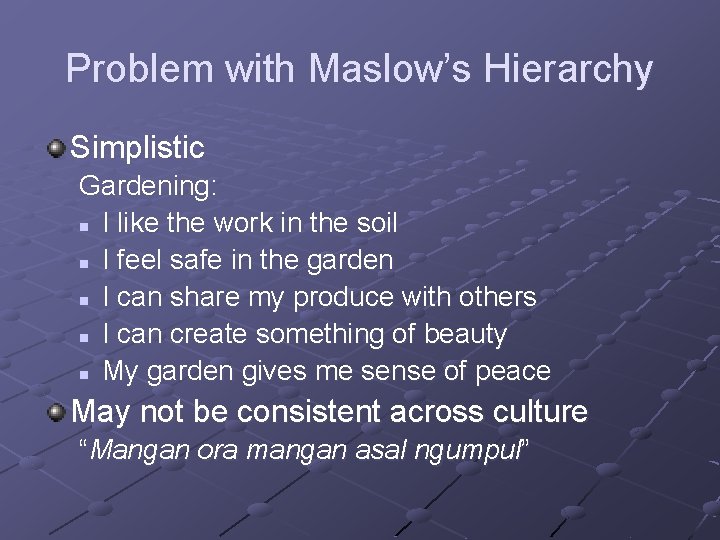 Problem with Maslow's Hierarchy

Simplistic

Gardening:

- I like the work in the soil
- I feel safe in the garden
- I can share my produce with others
- I can create something of beauty
- My garden gives me sense of peace

May not be consistent across culture

"Mangan ora mangan asal ngumpul"